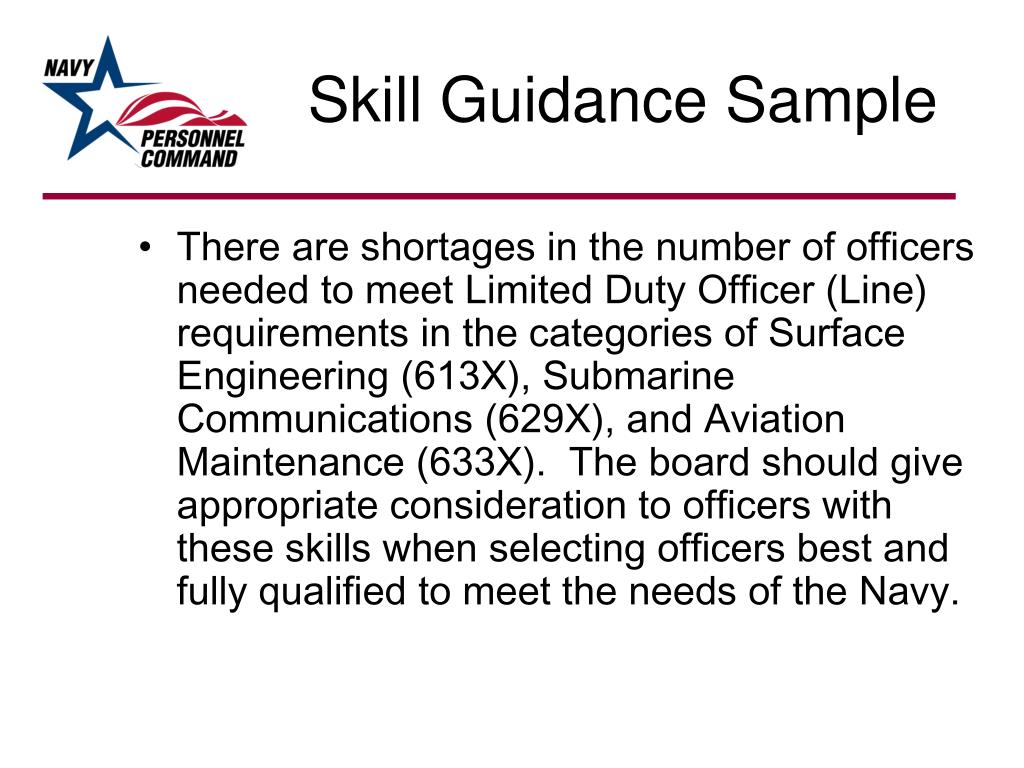 NAVY PERSONNEL COMMAND

Skill Guidance Sample

• There are shortages in the number of officers needed to meet Limited Duty Officer (Line) requirements in the categories of Surface Engineering (613X), Submarine Communications (629X), and Aviation Maintenance (633X). The board should give appropriate consideration to officers with these skills when selecting officers best and fully qualified to meet the needs of the Navy.